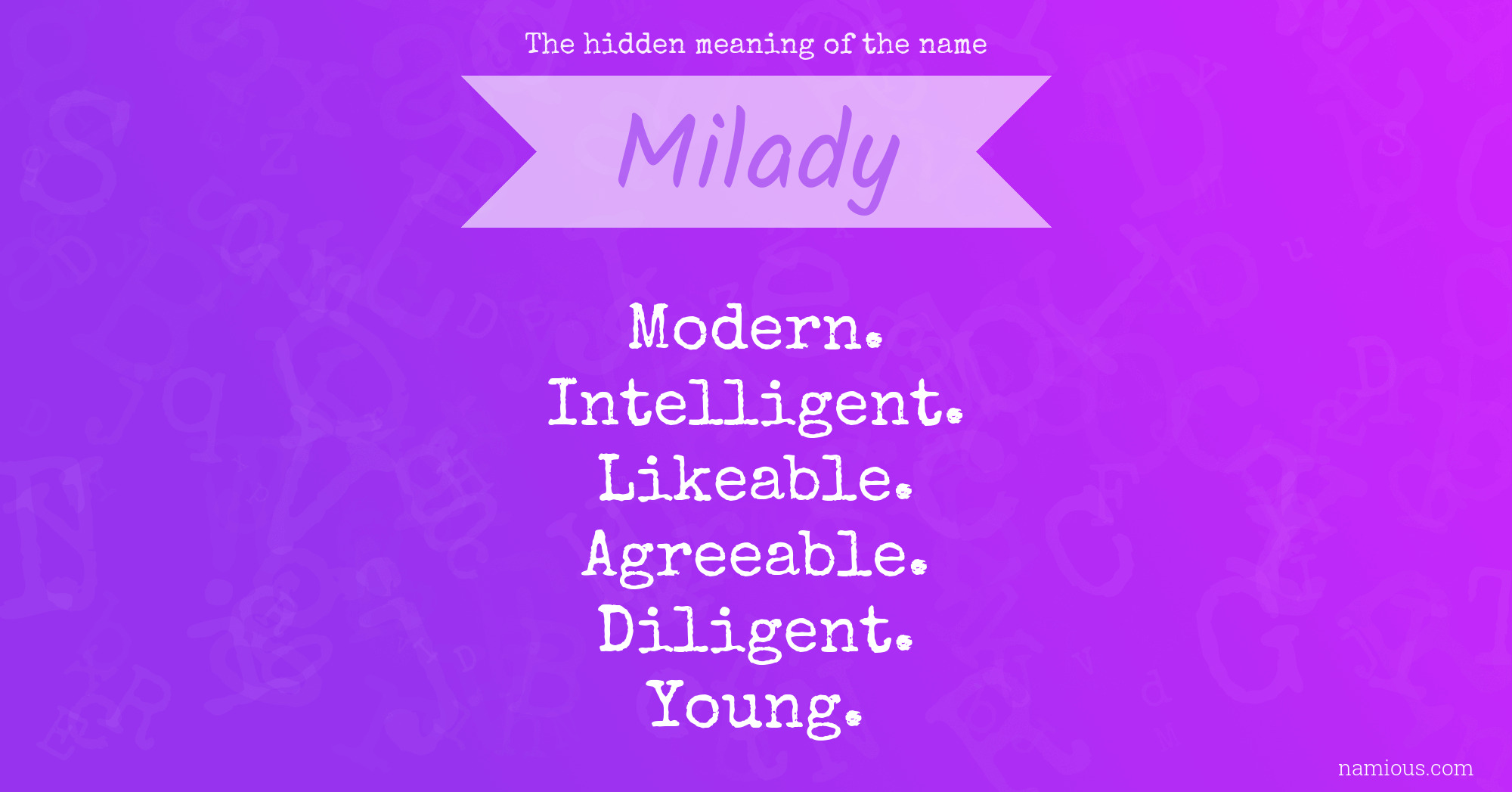 The hidden meaning of the name

Milady

Modern.
Intelligent.
Likeable.
Agreeable.
Diligent.
Young.

namious.com